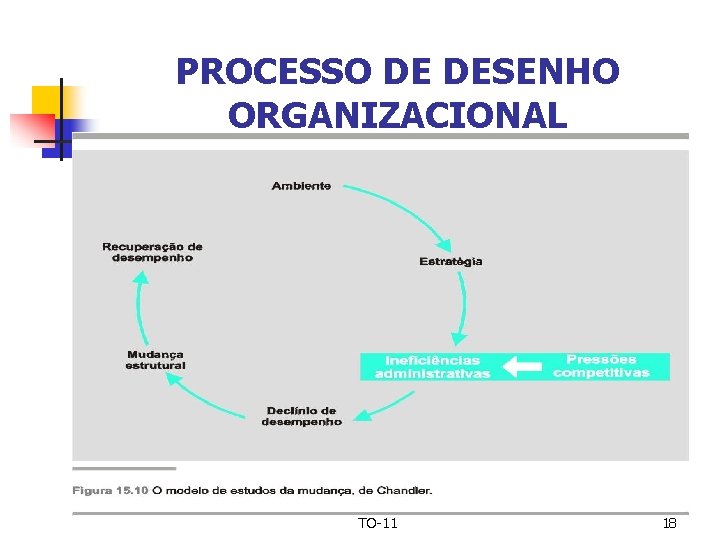 PROCESSO DE DESENHO ORGANIZACIONAL

Ambiente

Estratégia

Ineficiências administrativas

Pressões competitivas

Declínio de desempenho

Mudança estrutural

Recuperação de desempenho

Figura 15.10 O modelo de estudos da mudança, de Chandler.

TO-11

18